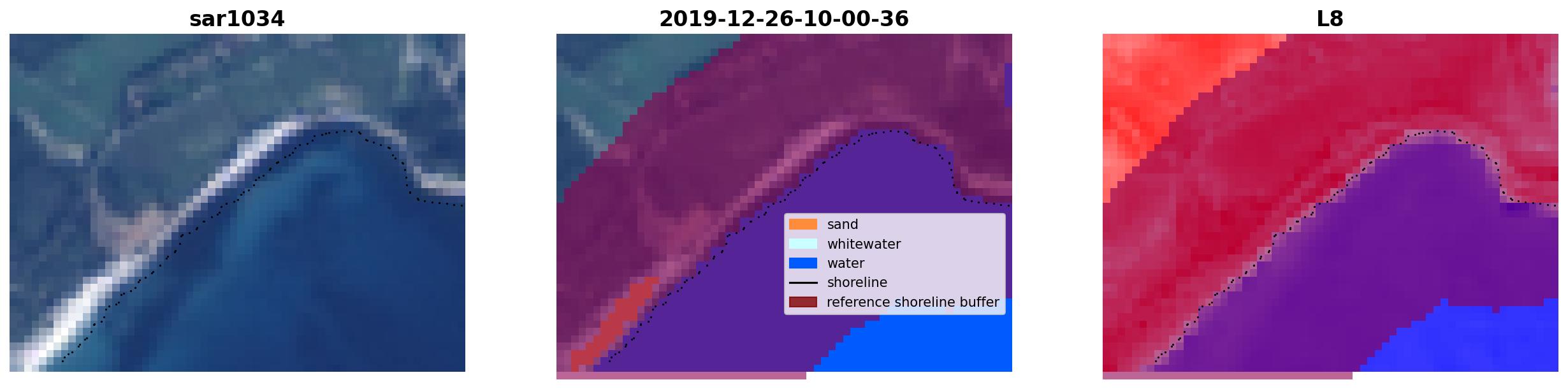 sar1034

2019-12-26-10-00-36

sand
whitewater
water
shoreline
reference shoreline buffer

L8